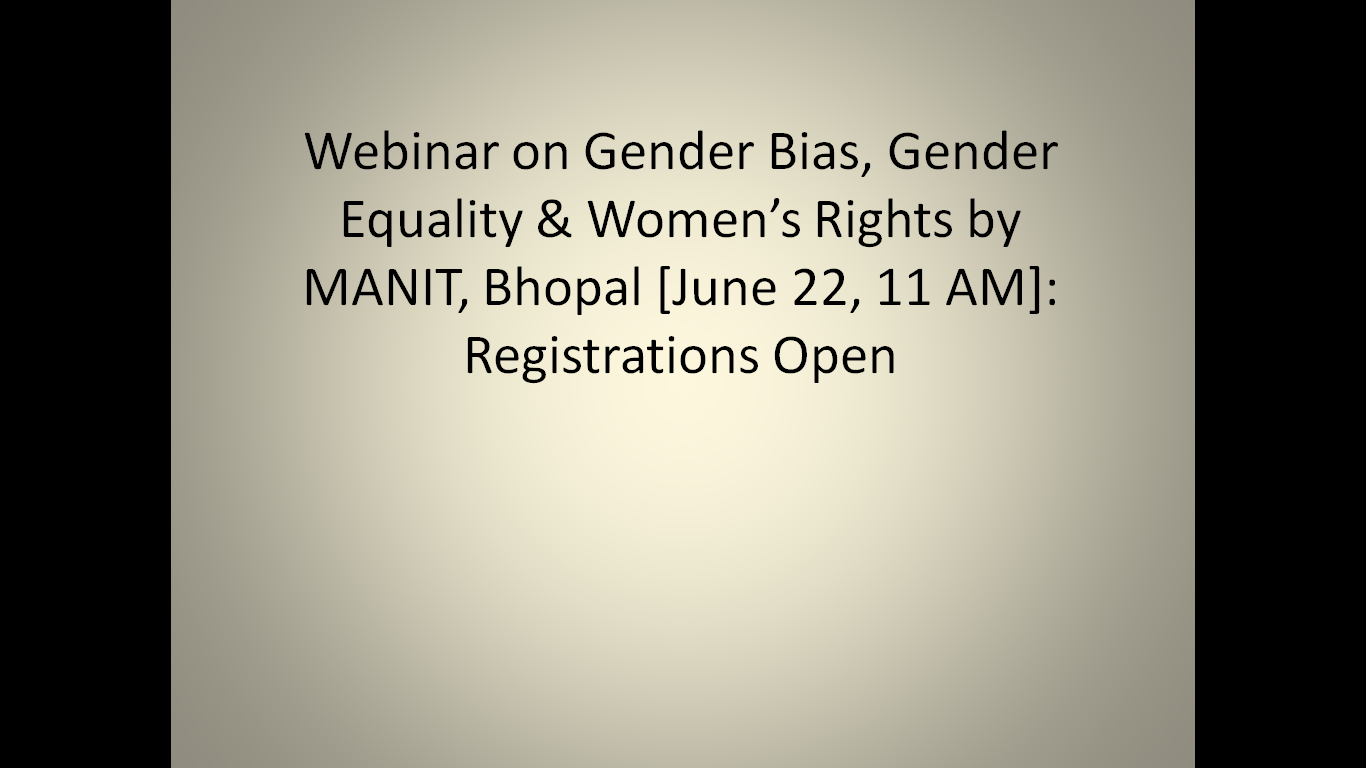 Webinar on Gender Bias, Gender Equality & Women’s Rights by MANIT, Bhopal [June 22, 11 AM]: Registrations Open